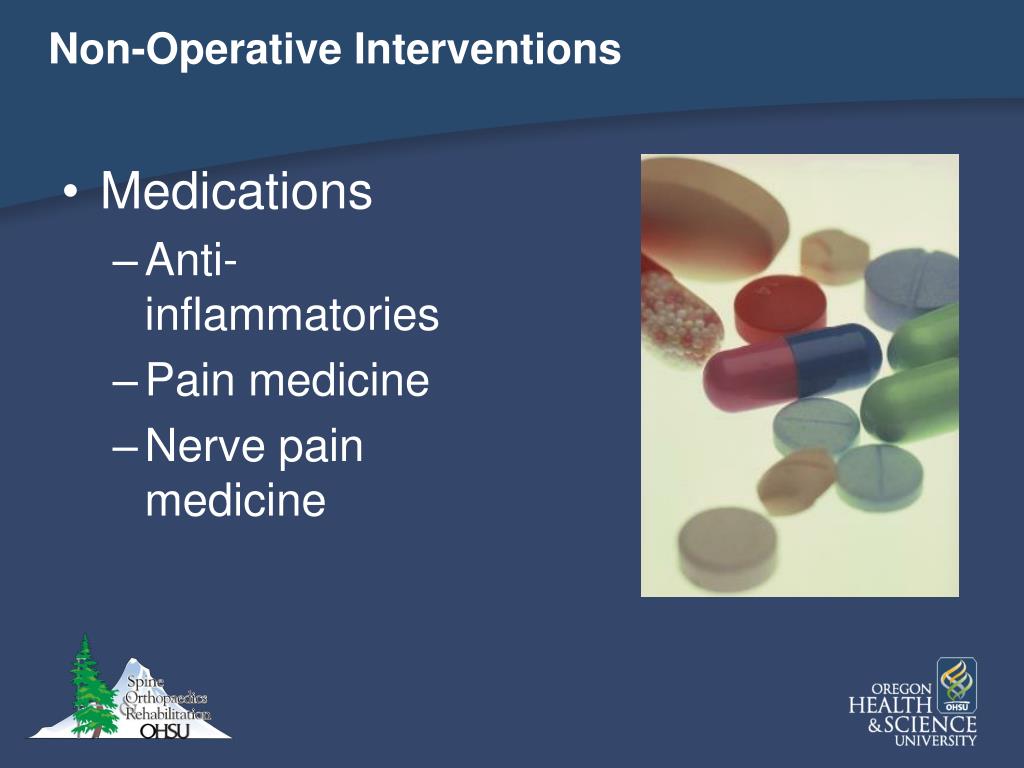 Non-Operative Interventions

• Medications
– Anti-inflammatories
– Pain medicine
– Nerve pain medicine

Spine Orthopaedics Rehabilitation OHSU

OREGON HEALTH & SCIENCE UNIVERSITY OHSU